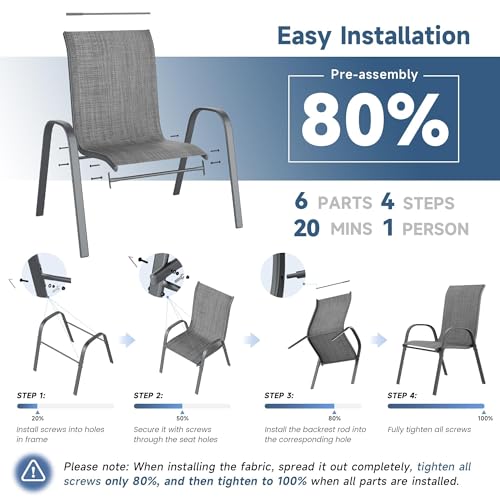 Easy Installation

Pre-assembly

80%

6 PARTS 4 STEPS
20 MINS 1 PERSON

STEP 1:
20%
Install screws into holes in frame

STEP 2:
50%
Secure it with screws through the seat holes

STEP 3:
80%
Install the backrest rod into the corresponding hole

STEP 4:
100%
Fully tighten all screws

Please note: When installing the fabric, spread it out completely, tighten all screws only 80%, and then tighten to 100% when all parts are installed.